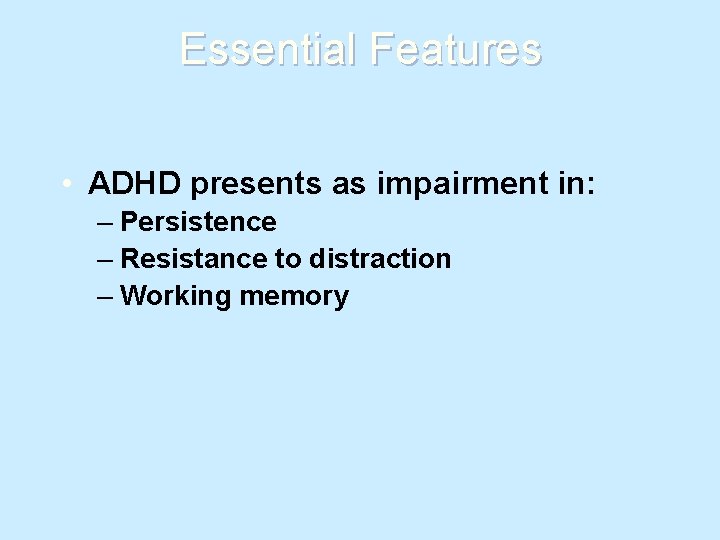 Essential Features

• ADHD presents as impairment in:
– Persistence
– Resistance to distraction
– Working memory